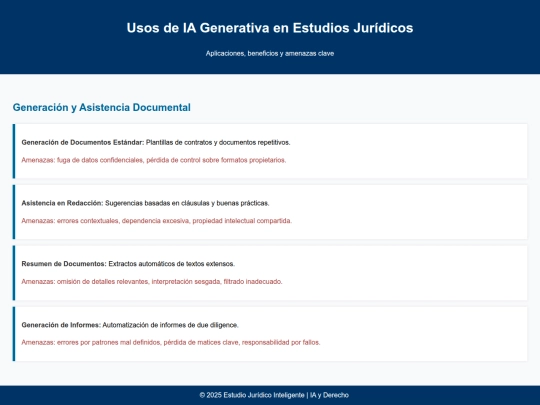 Usos de IA Generativa en Estudios Jurídicos

Aplicaciones, beneficios y amenazas clave

Generación y Asistencia Documental

Generación de Documentos Estándar: Plantillas de contratos y documentos repetitivos.

Amenazas: fuga de datos confidenciales, pérdida de control sobre formatos propietarios.

Asistencia en Redacción: Sugerencias basadas en cláusulas y buenas prácticas.

Amenazas: errores contextuales, dependencia excesiva, propiedad intelectual compartida.

Resumen de Documentos: Extractos automáticos de textos extensos.

Amenazas: omisión de detalles relevantes, interpretación sesgada, filtrado inadecuado.

Generación de Informes: Automatización de informes de due diligence.

Amenazas: errores por patrones mal definidos, pérdida de matices clave, responsabilidad por fallos.

© 2025 Estudio Jurídico Inteligente | IA y Derecho